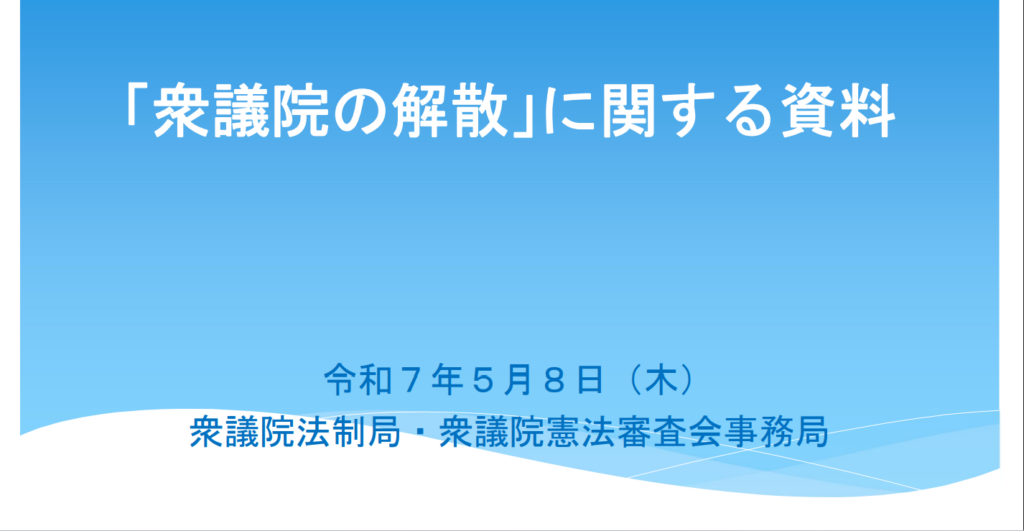 「衆議院の解散」に関する資料

令和７年５月８日（木）
衆議院法制局・衆議院憲法審査会事務局